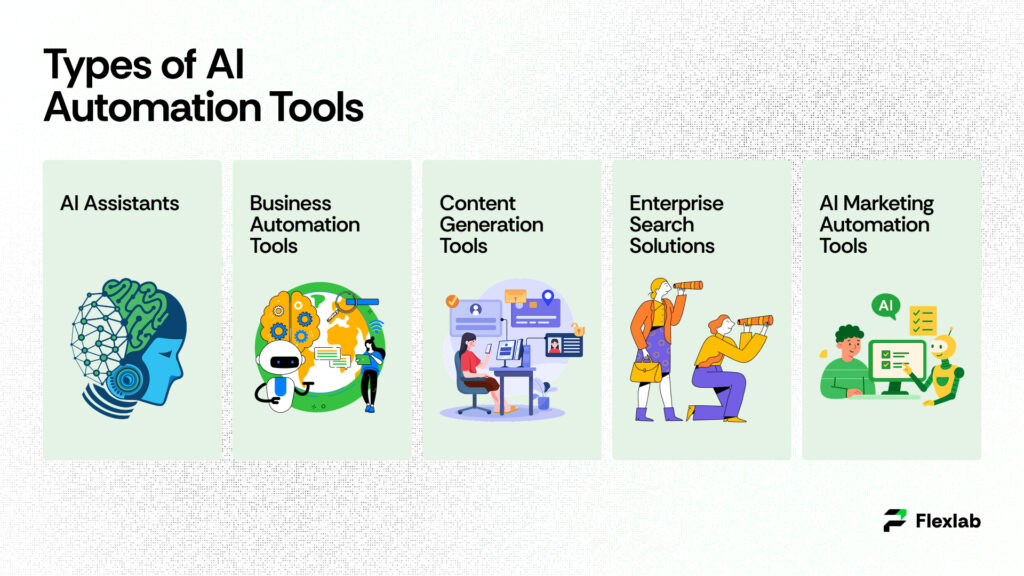 Types of AI Automation Tools

AI Assistants

Business Automation Tools

Content Generation Tools

Enterprise Search Solutions

AI Marketing Automation Tools

AI

Flexlab